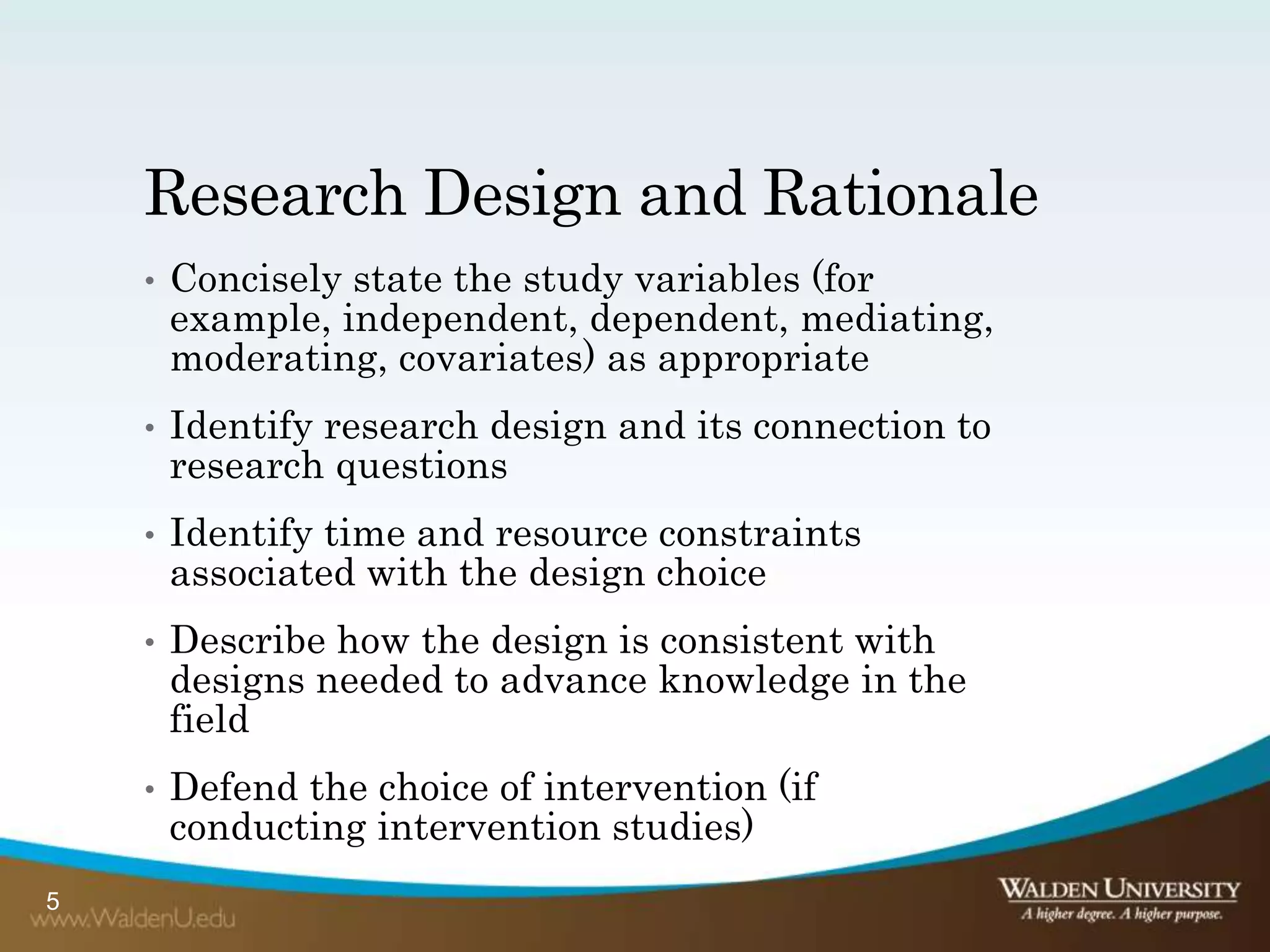 Research Design and Rationale

• Concisely state the study variables (for example, independent, dependent, mediating, moderating, covariates) as appropriate

• Identify research design and its connection to research questions

• Identify time and resource constraints associated with the design choice

• Describe how the design is consistent with designs needed to advance knowledge in the field

• Defend the choice of intervention (if conducting intervention studies)

5

www.WaldenU.edu

WALDEN UNIVERSITY
A higher degree. A higher purpose.